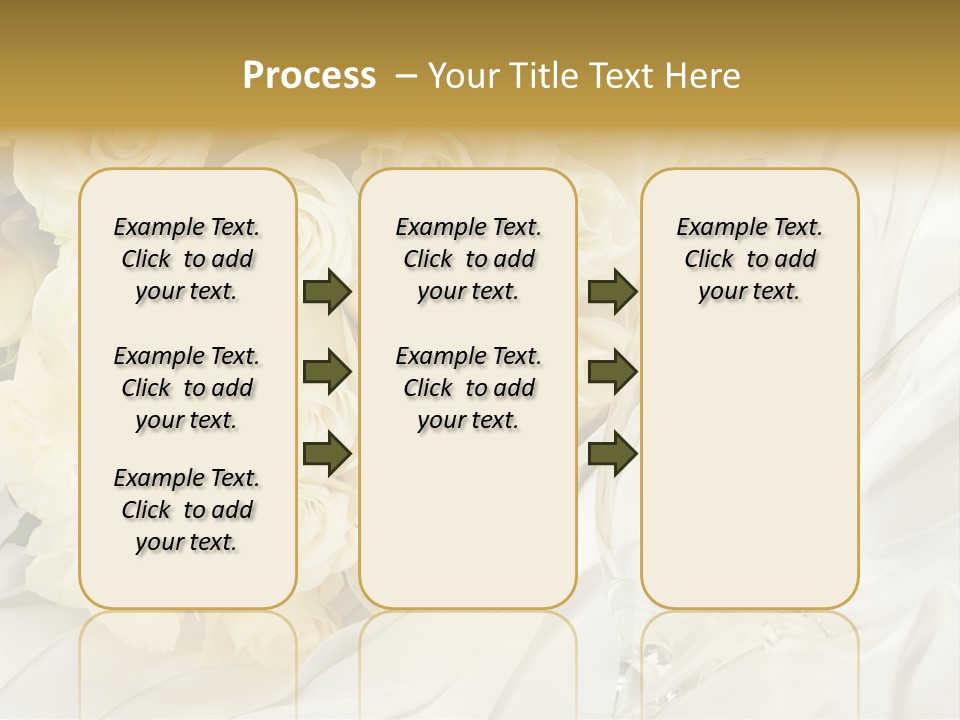 Process – Your Title Text Here

Example Text. Click to add your text.

Example Text. Click to add your text.

Example Text. Click to add your text.

Example Text. Click to add your text.

Example Text. Click to add your text.

Example Text. Click to add your text.